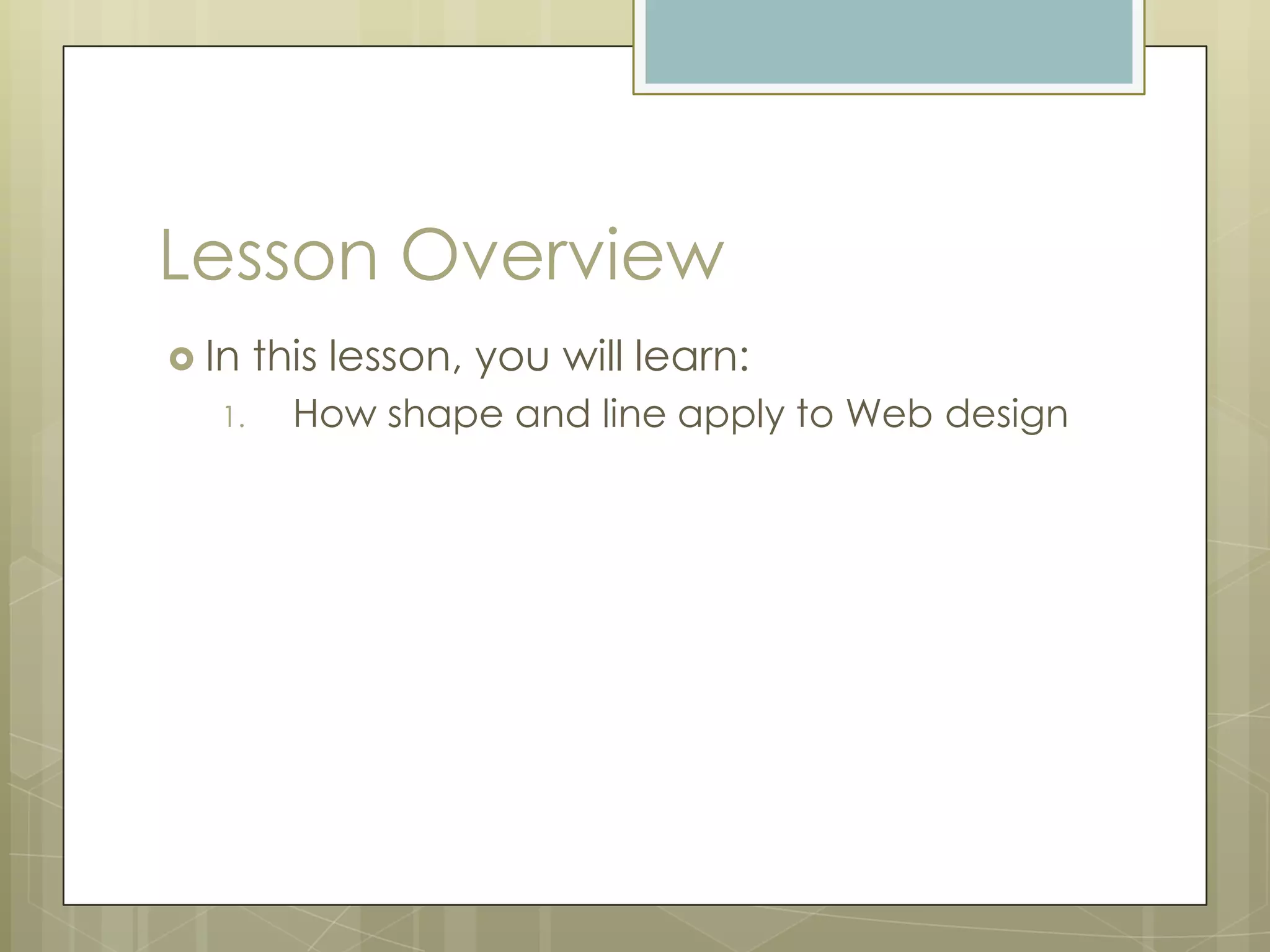 Lesson Overview

In this lesson, you will learn:

1. How shape and line apply to Web design